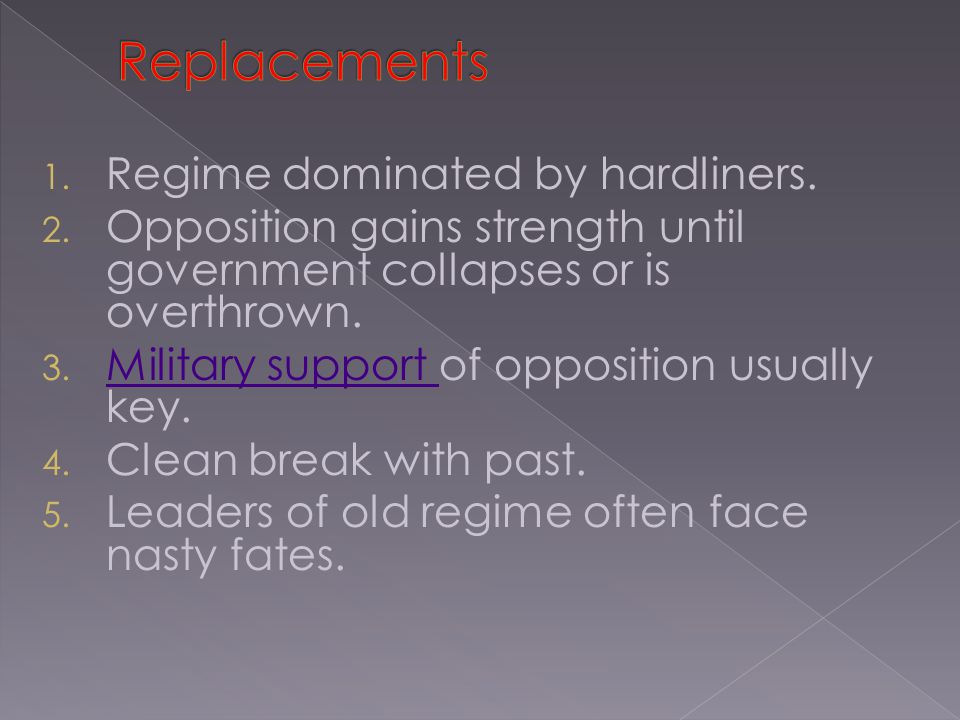 Replacements

1. Regime dominated by hardliners.
2. Opposition gains strength until government collapses or is overthrown.
3. Military support of opposition usually key.
4. Clean break with past.
5. Leaders of old regime often face nasty fates.